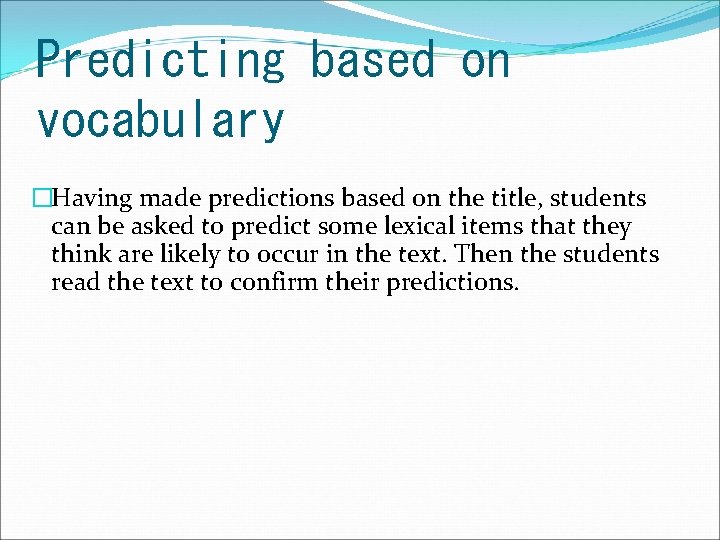 Predicting based on vocabulary

□Having made predictions based on the title, students can be asked to predict some lexical items that they think are likely to occur in the text. Then the students read the text to confirm their predictions.